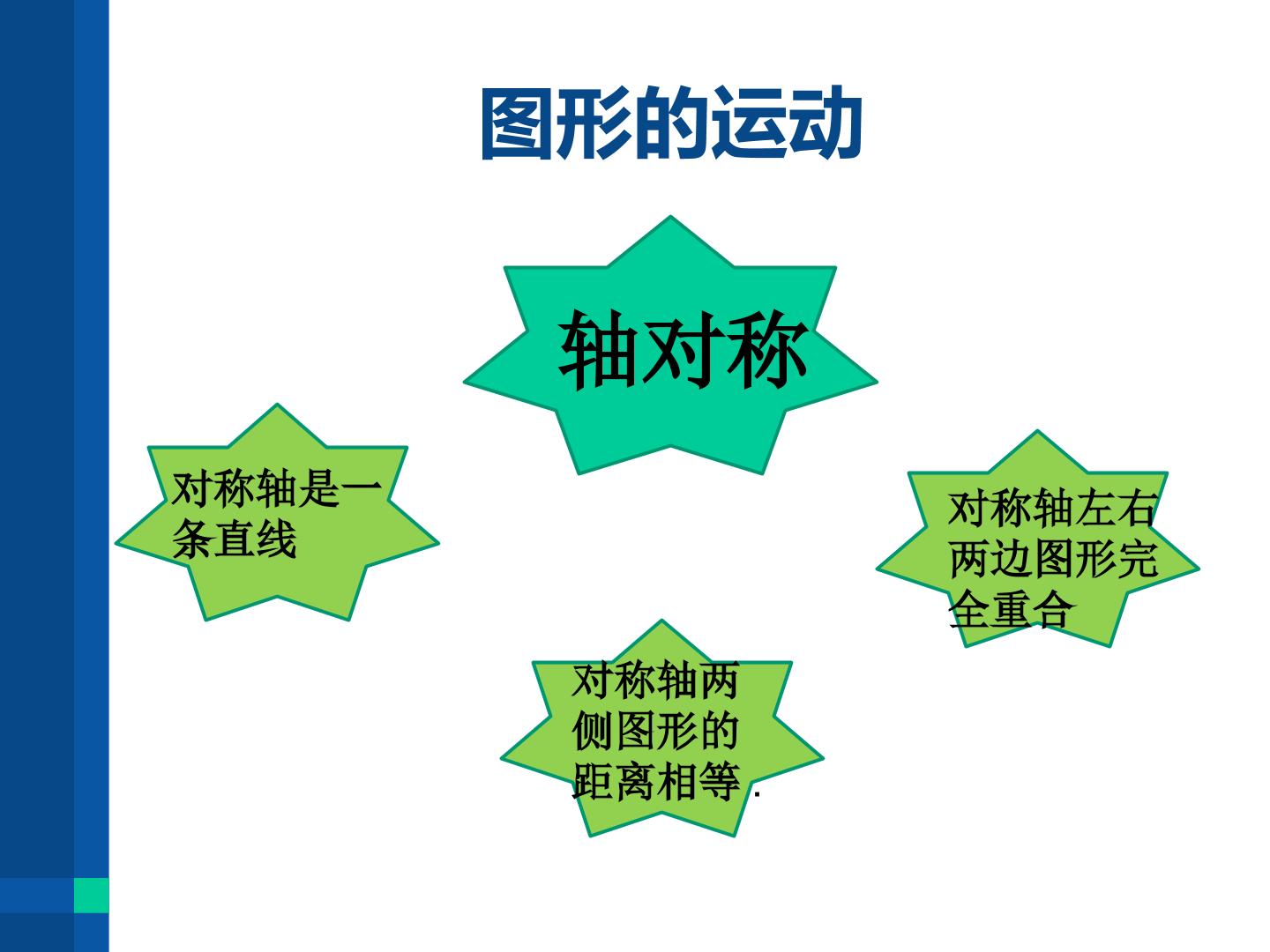 图形的运动

轴对称

对称轴是一条直线

对称轴左右两边图形完全重合

对称轴两侧图形的距离相等.